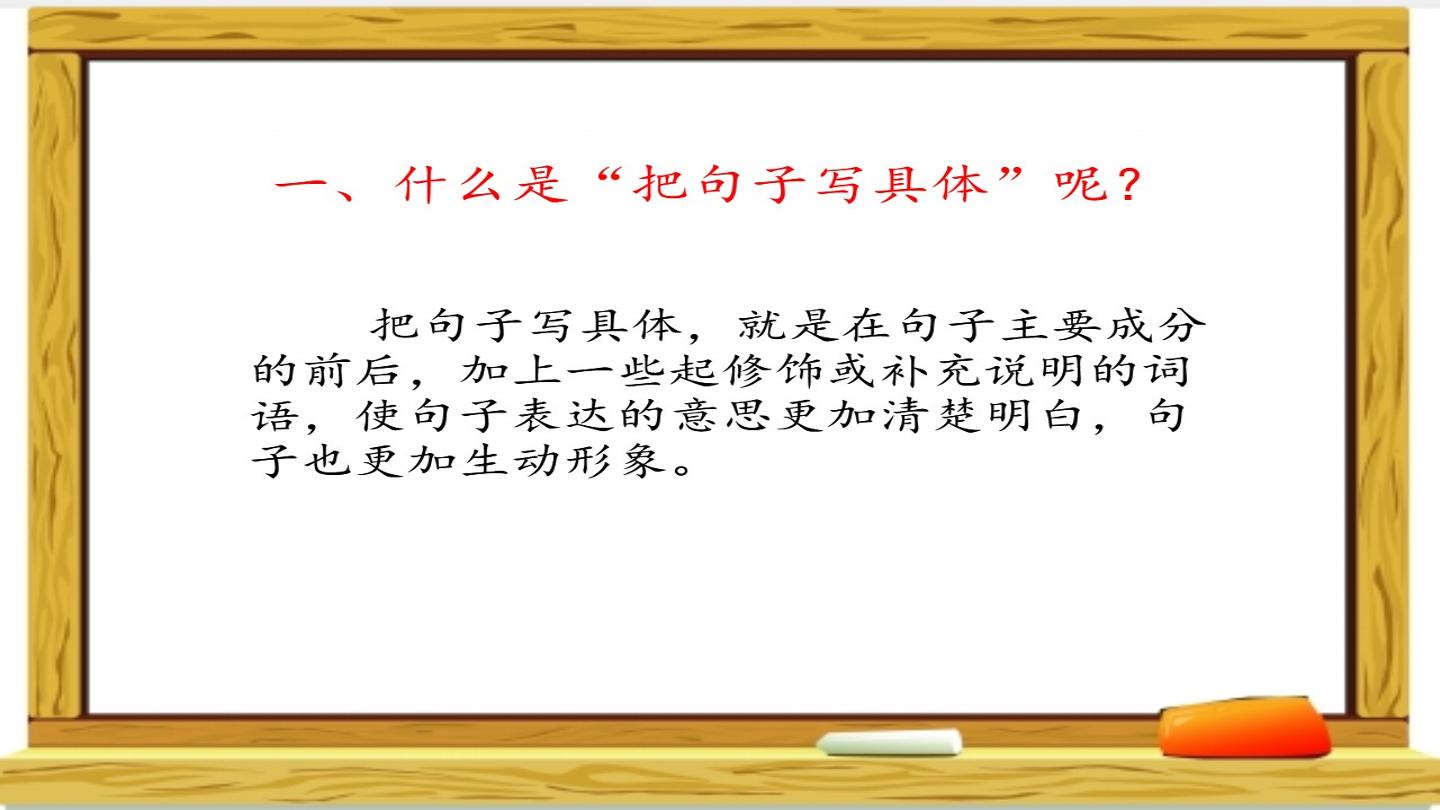 一、什么是“把句子写具体”呢？

把句子写具体，就是在句子主要成分的前后，加上一些起修饰或补充说明的词语，使句子表达的意思更加清楚明白，句子也更加生动形象。